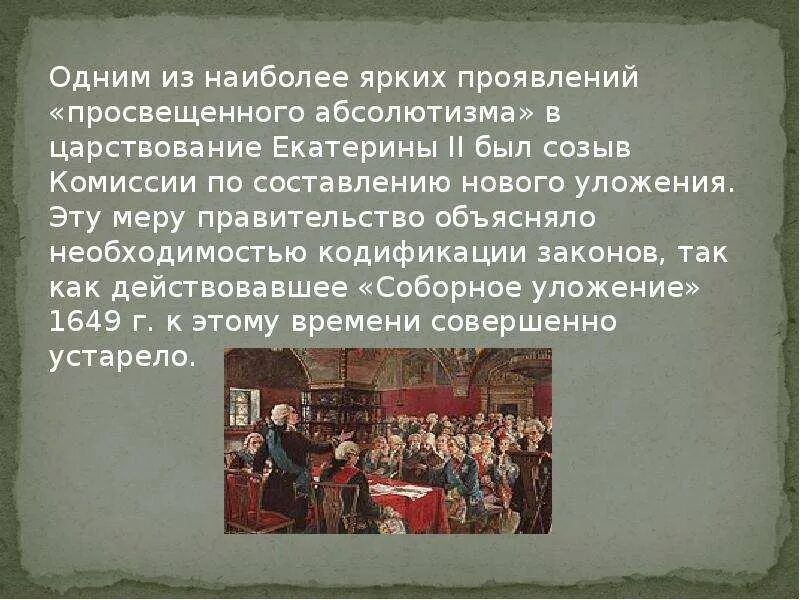 Одним из наиболее ярких проявлений «просвещенного абсолютизма» в царствование Екатерины II был созыв Комиссии по составлению нового уложения. Эту меру правительство объясняло необходимостью кодификации законов, так как действовавшее «Соборное уложение» 1649 г. к этому времени совершенно устарело.